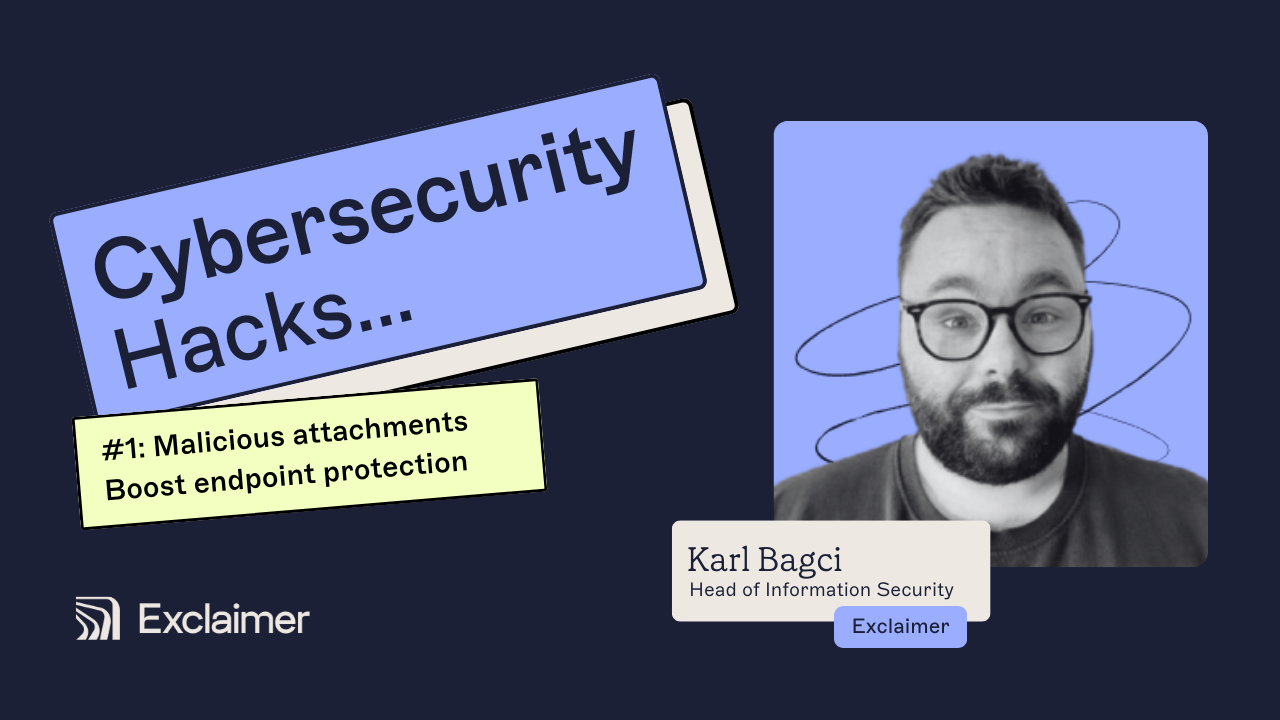 Cybersecurity Hacks...

#1: Malicious attachments
Boost endpoint protection

Exclaimer

Karl Bagci
Head of Information Security

Exclaimer